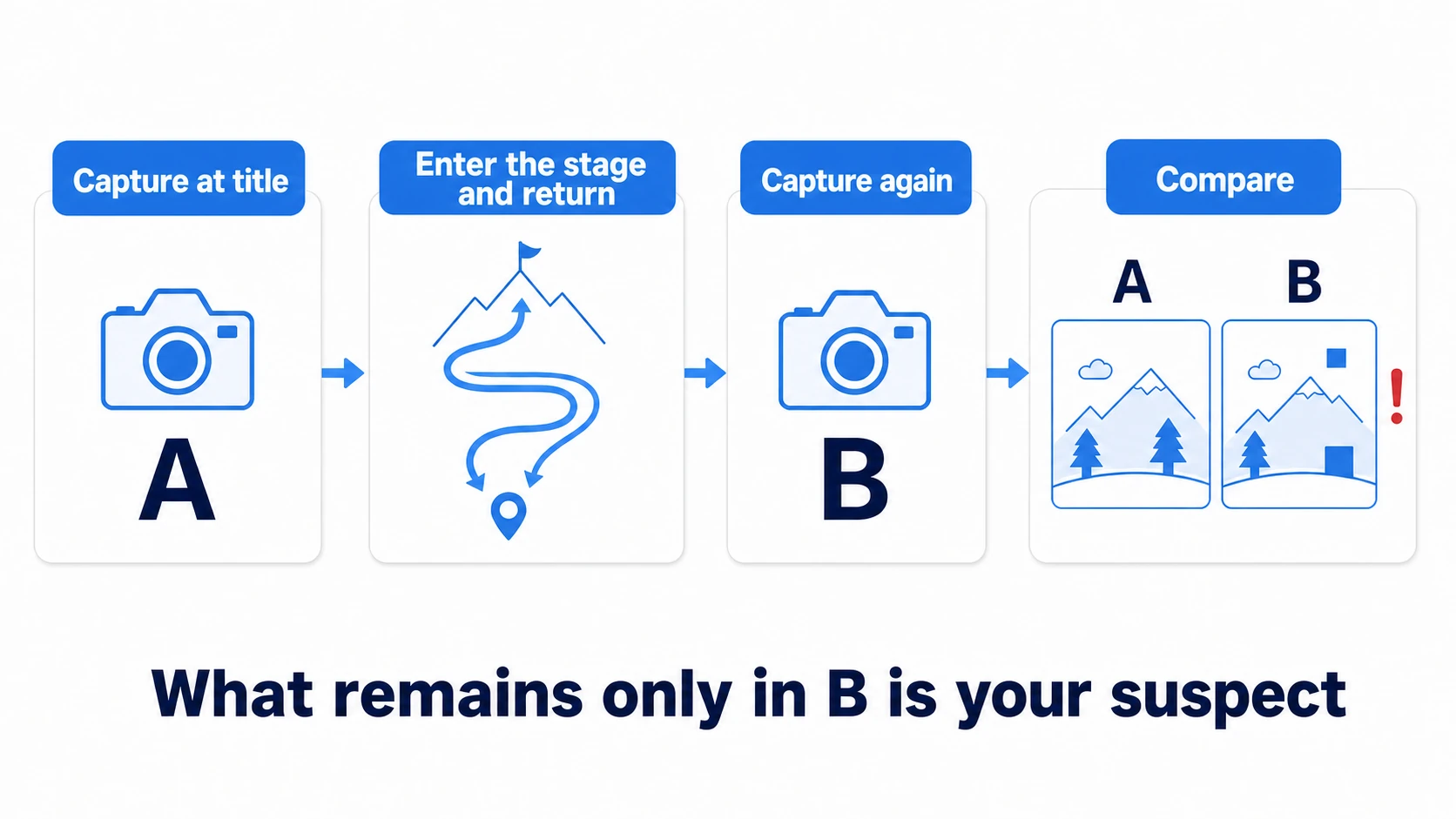 Capture at title

A

Enter the stage and return

Capture again

B

Compare

A

B

!

What remains only in B is your suspect